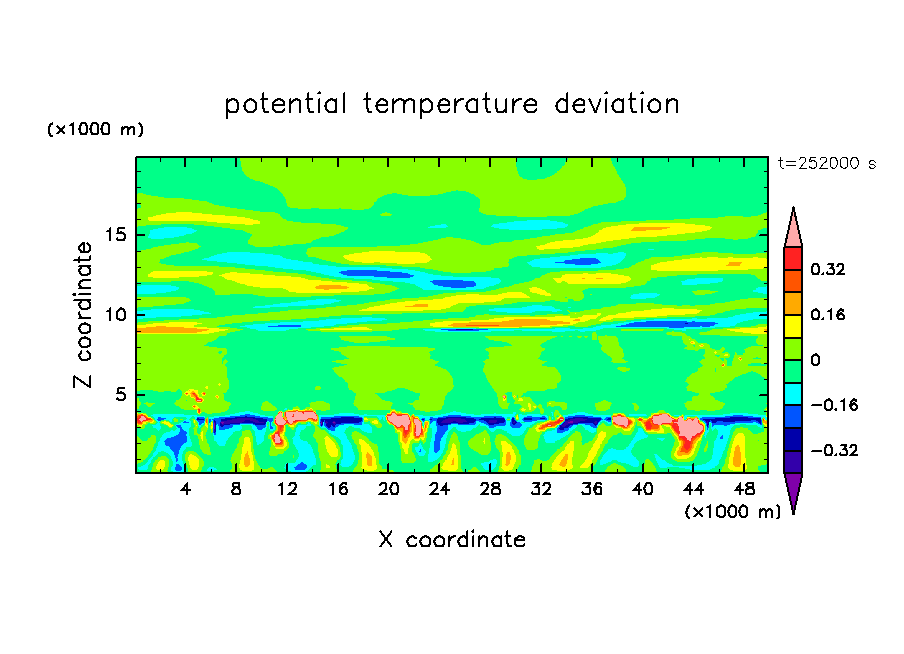 potential temperature deviation

(×1000 m)

t=252000 s

Z coordinate

15
10
5

4 8 12 16 20 24 28 32 36 40 44 48

(×1000 m)

X coordinate

0.32
0.16
0
−0.16
−0.32